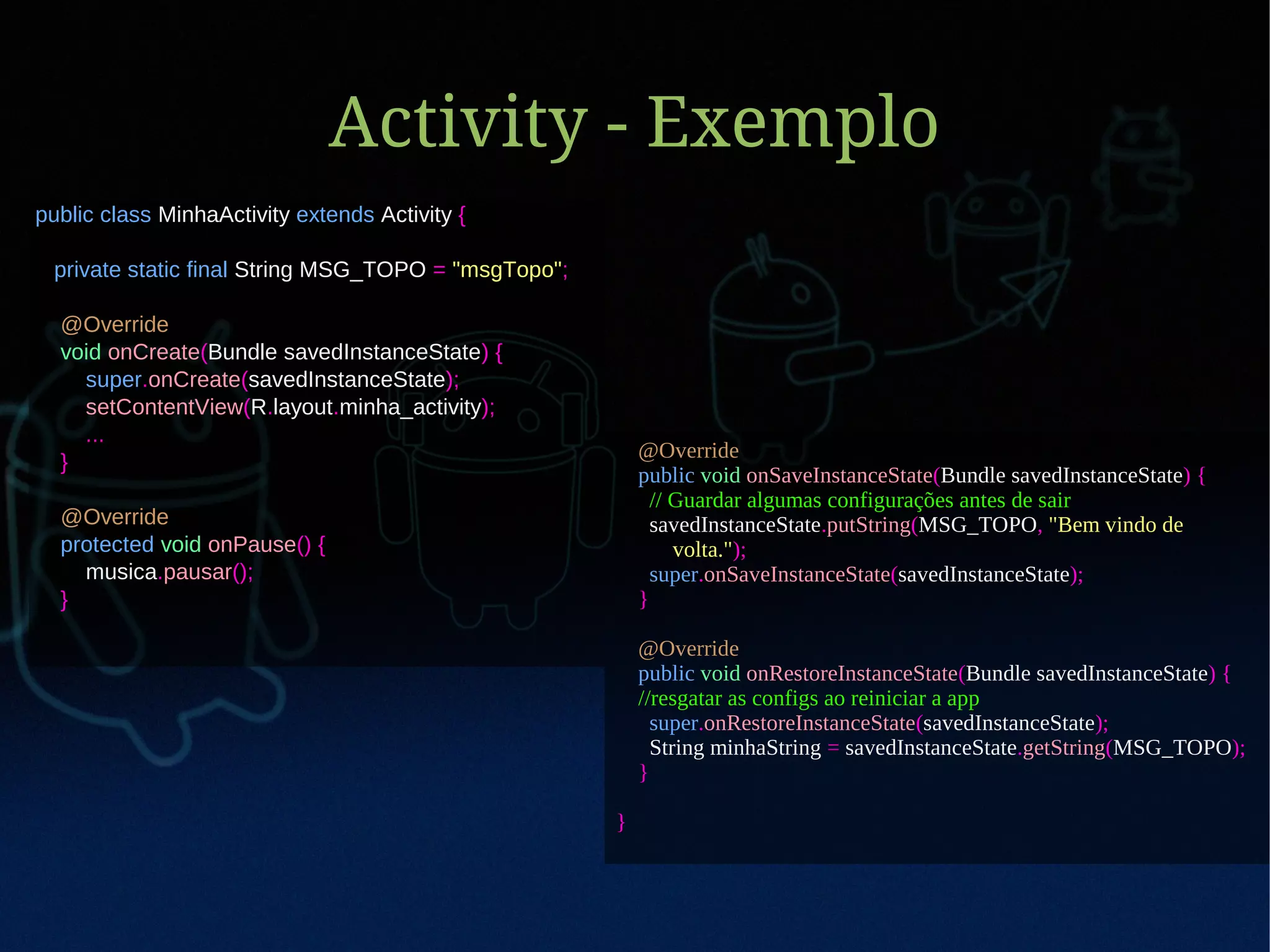 Activity - Exemplo

public class MinhaActivity extends Activity {

private static final String MSG_TOPO = "msgTopo";

@Override
void onCreate(Bundle savedInstanceState) {
super.onCreate(savedInstanceState);
setContentView(R.layout.minha_activity);
...
}

@Override
protected void onPause() {
musica.pausar();
}

@Override
public void onSaveInstanceState(Bundle savedInstanceState) {
// Guardar algumas configurações antes de sair
savedInstanceState.putString(MSG_TOPO, "Bem vindo de volta.");
super.onSaveInstanceState(savedInstanceState);
}

@Override
public void onRestoreInstanceState(Bundle savedInstanceState) {
//resgatar as configs ao reiniciar a app
super.onRestoreInstanceState(savedInstanceState);
String minhaString = savedInstanceState.getString(MSG_TOPO);
}

}